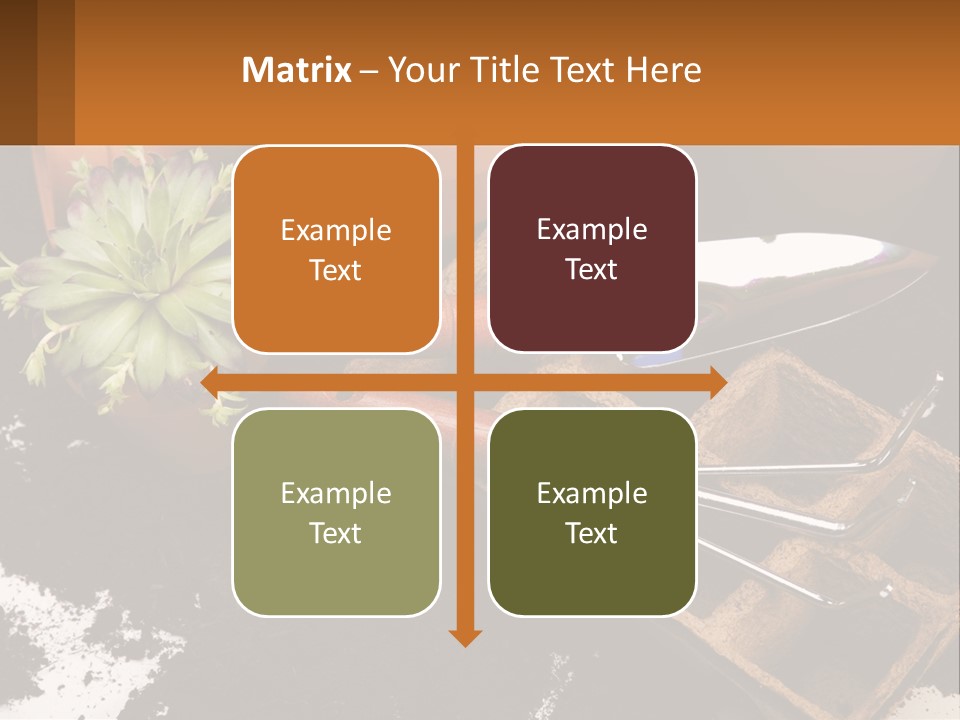 Matrix – Your Title Text Here

Example Text

Example Text

Example Text

Example Text